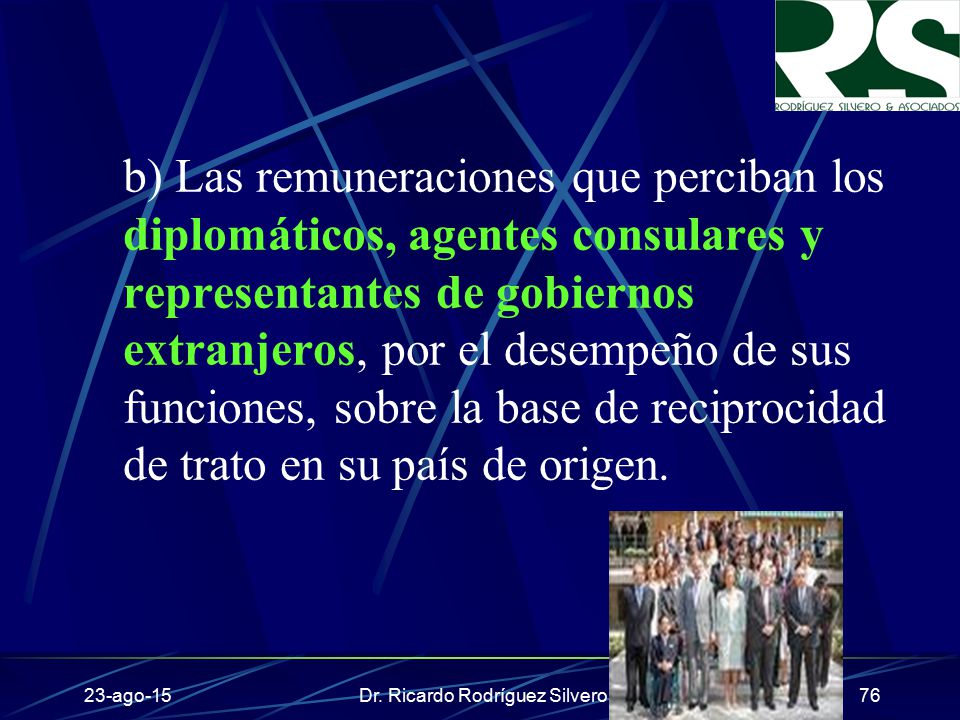 RS
RODRÍGUEZ SILVERO & ASOCIADOS

b) Las remuneraciones que perciban los diplomáticos, agentes consulares y representantes de gobiernos extranjeros, por el desempeño de sus funciones, sobre la base de reciprocidad de trato en su país de origen.

23-ago-15 Dr. Ricardo Rodríguez Silvero 76